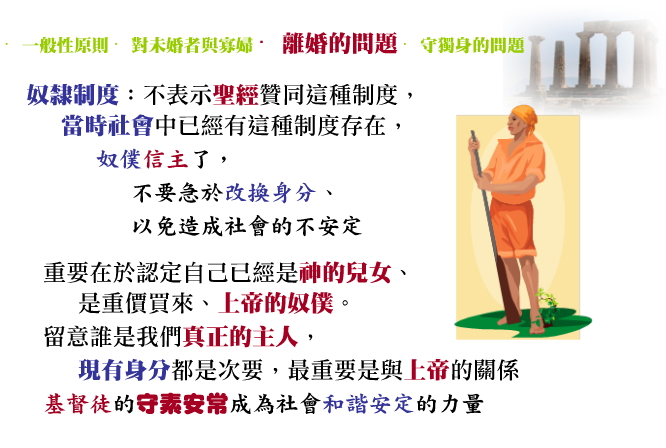 · 一般性原則 · 對未婚者與寡婦 · 離婚的問題 · 守獨身的問題

奴隸制度：不表示聖經贊同這種制度，
當時社會中已經有這種制度存在，
奴僕信主了，
不要急於改換身分、
以免造成社會的不安定

重要在於認定自己已經是神的兒女、
是重價買來、上帝的奴僕。
留意誰是我們真正的主人，
現有身分都是次要，最重要是與上帝的關係
基督徒的守素安常成為社會和諧安定的力量